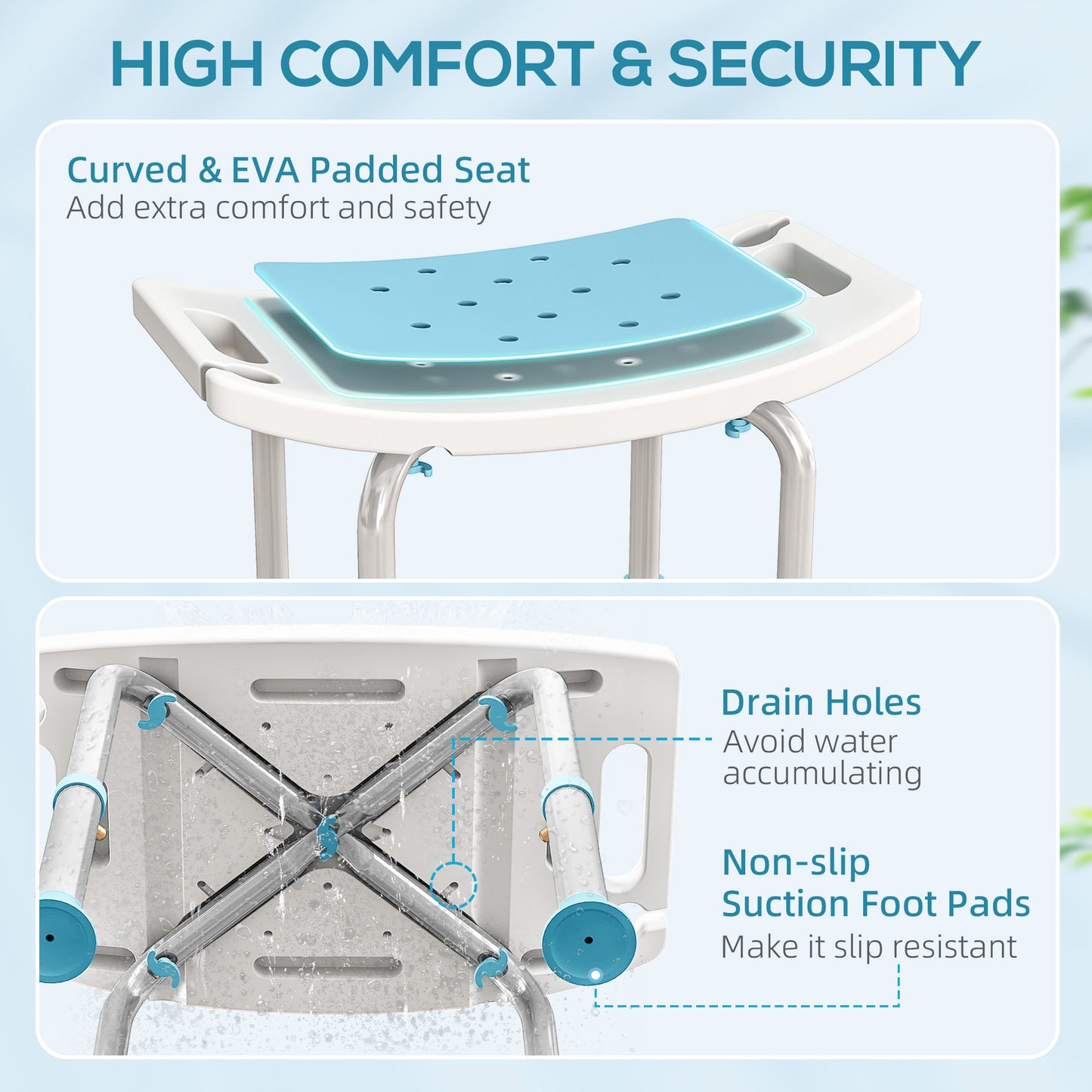 HIGH COMFORT & SECURITY

Curved & EVA Padded Seat
Add extra comfort and safety

Drain Holes
Avoid water accumulating

Non-slip Suction Foot Pads
Make it slip resistant